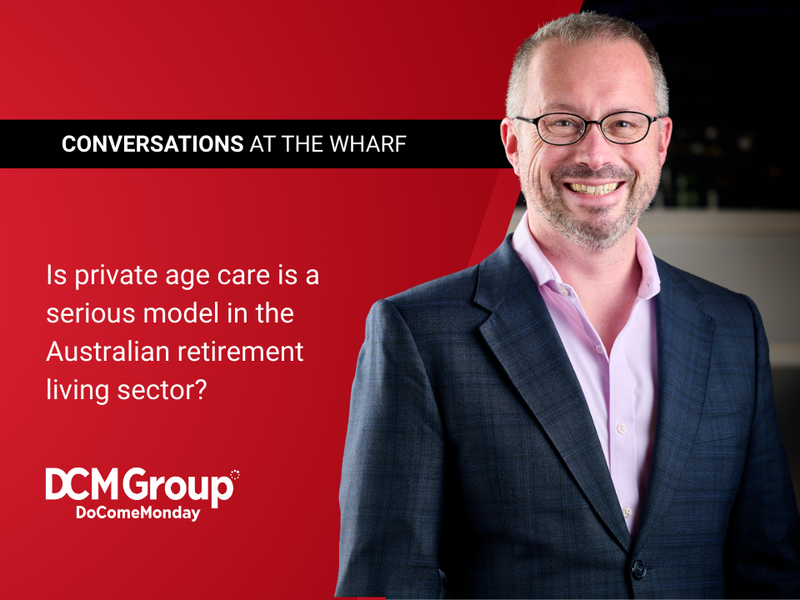 CONVERSATIONS AT THE WHARF

Is private age care is a serious model in the Australian retirement living sector?

DCM Group
DoComeMonday